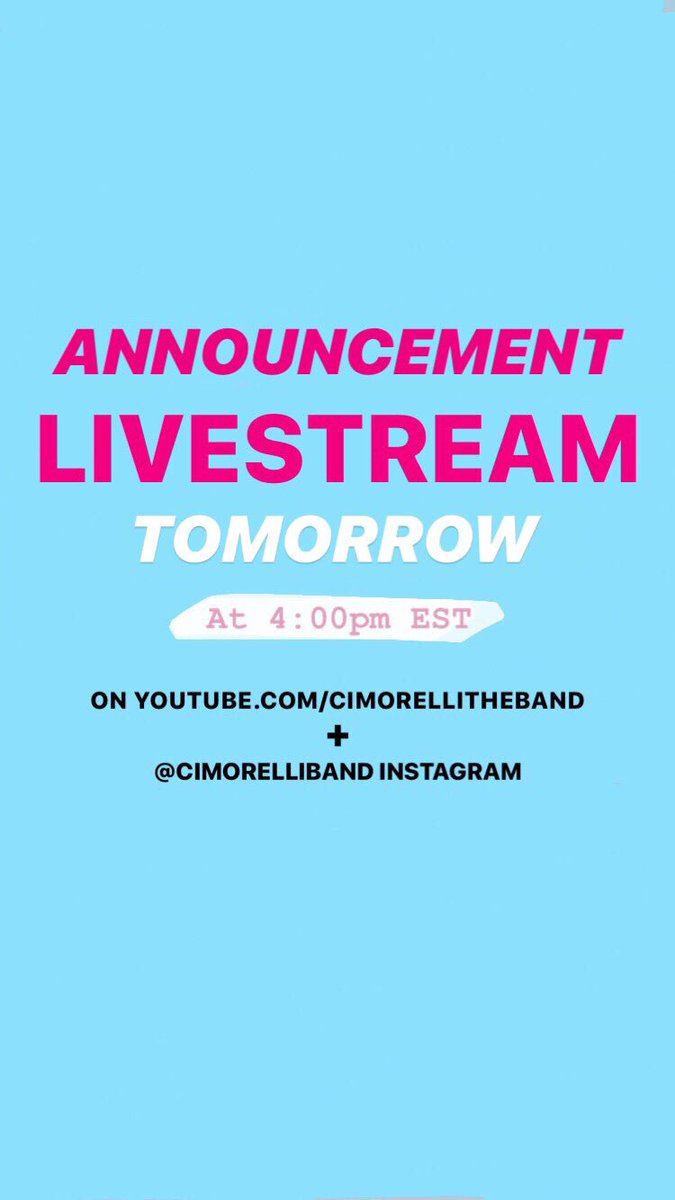 ANNOUNCEMENT
LIVESTREAM
TOMORROW

At 4:00pm EST

ON YOUTUBE.COM/CIMORELLITHEBAND
+
@CIMORELLIBAND INSTAGRAM